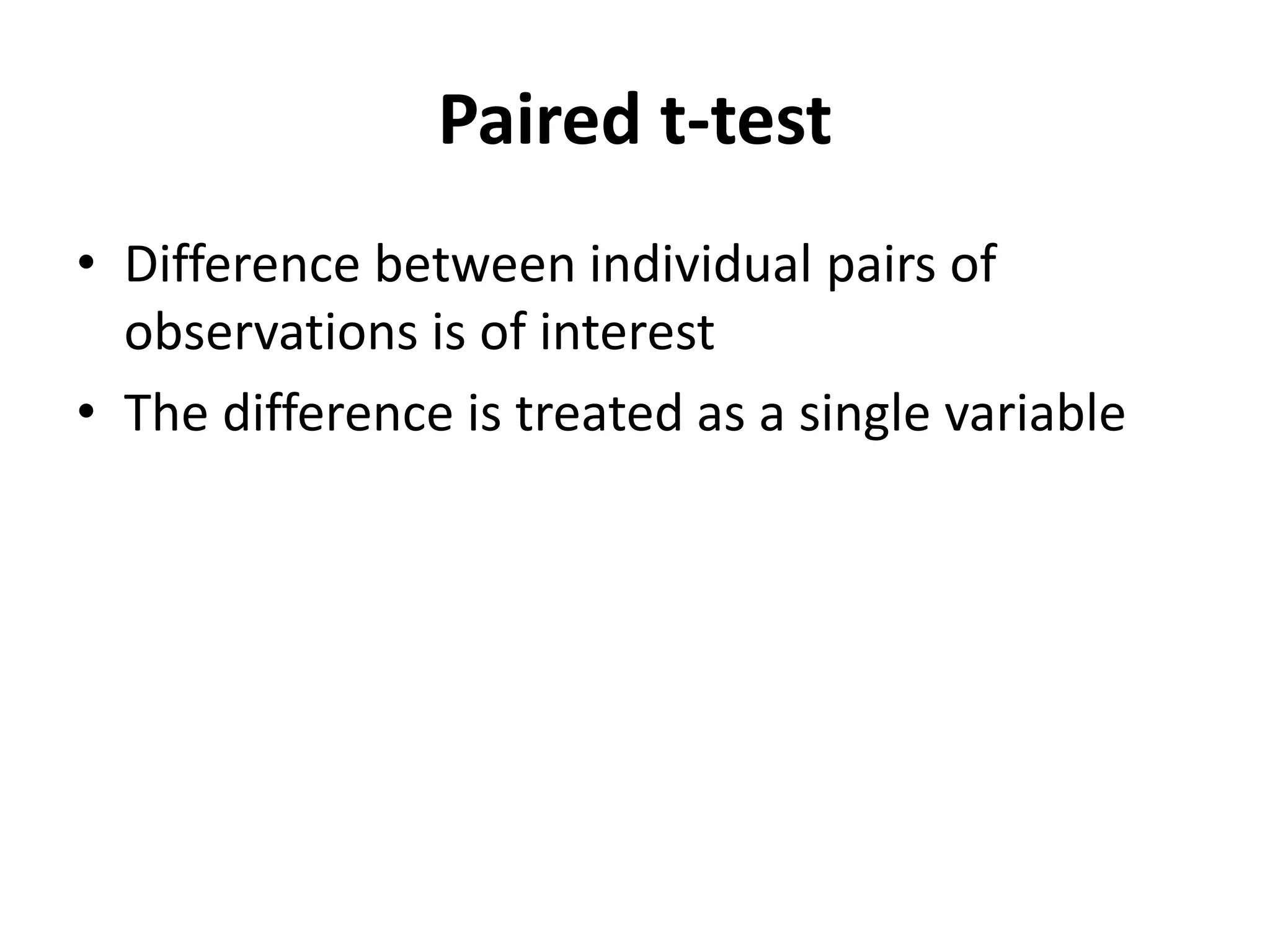 Paired t-test

• Difference between individual pairs of observations is of interest
• The difference is treated as a single variable